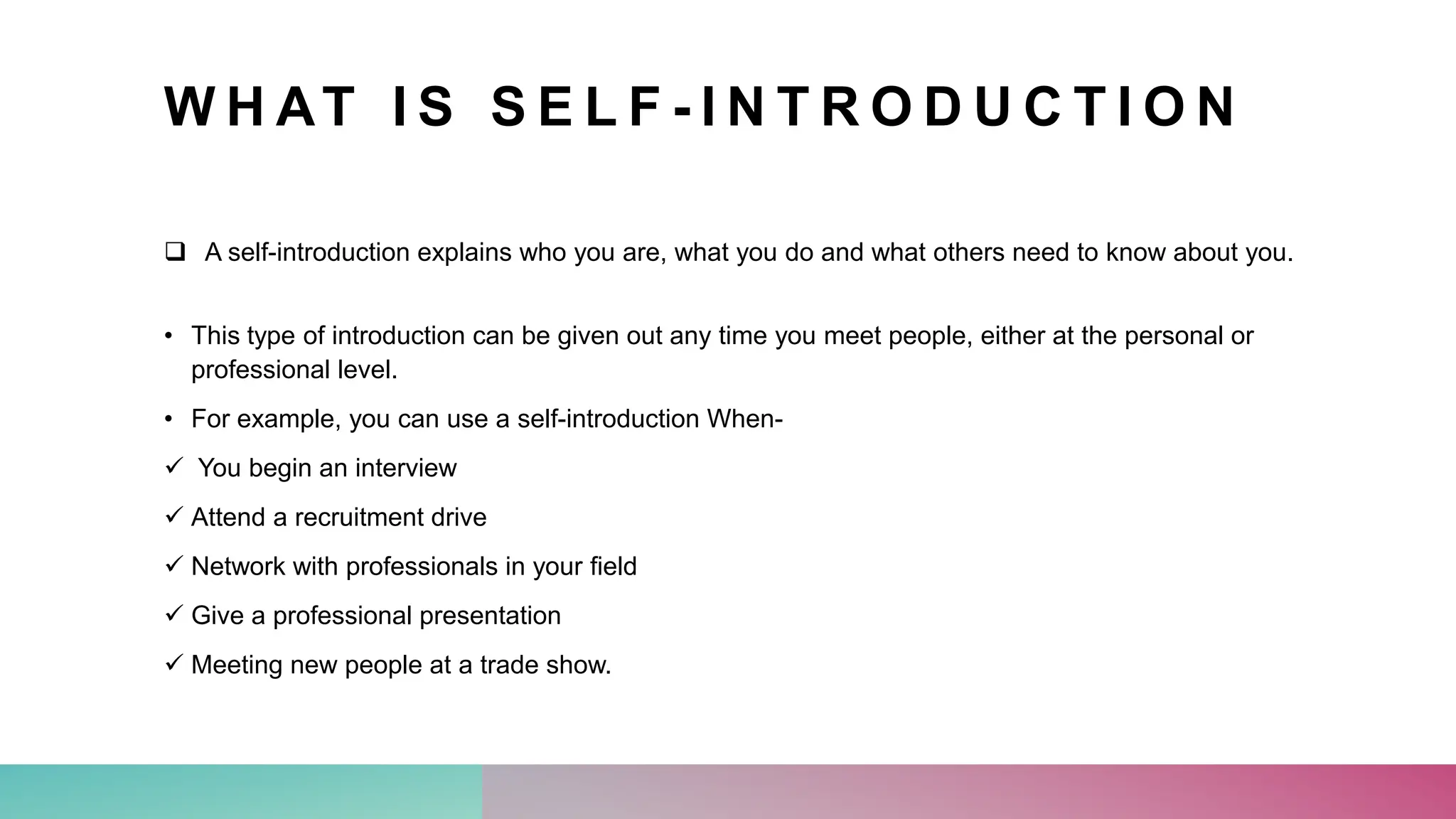 WHAT IS SELF-INTRODUCTION

❑ A self-introduction explains who you are, what you do and what others need to know about you.

• This type of introduction can be given out any time you meet people, either at the personal or professional level.

• For example, you can use a self-introduction When-

✓ You begin an interview

✓ Attend a recruitment drive

✓ Network with professionals in your field

✓ Give a professional presentation

✓ Meeting new people at a trade show.